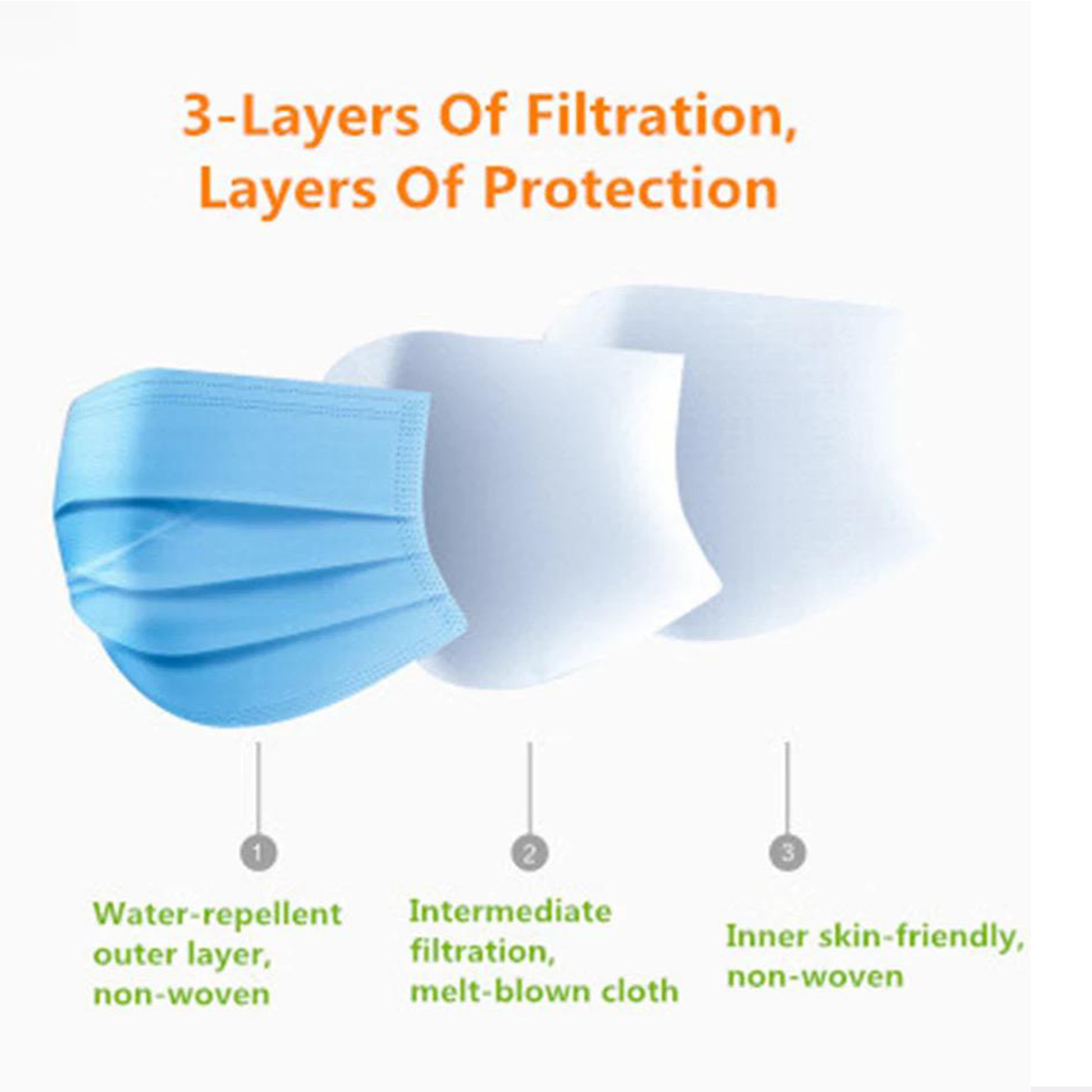 3-Layers Of Filtration, Layers Of Protection

1

Water-repellent outer layer, non-woven

2

Intermediate filtration, melt-blown cloth

3

Inner skin-friendly, non-woven